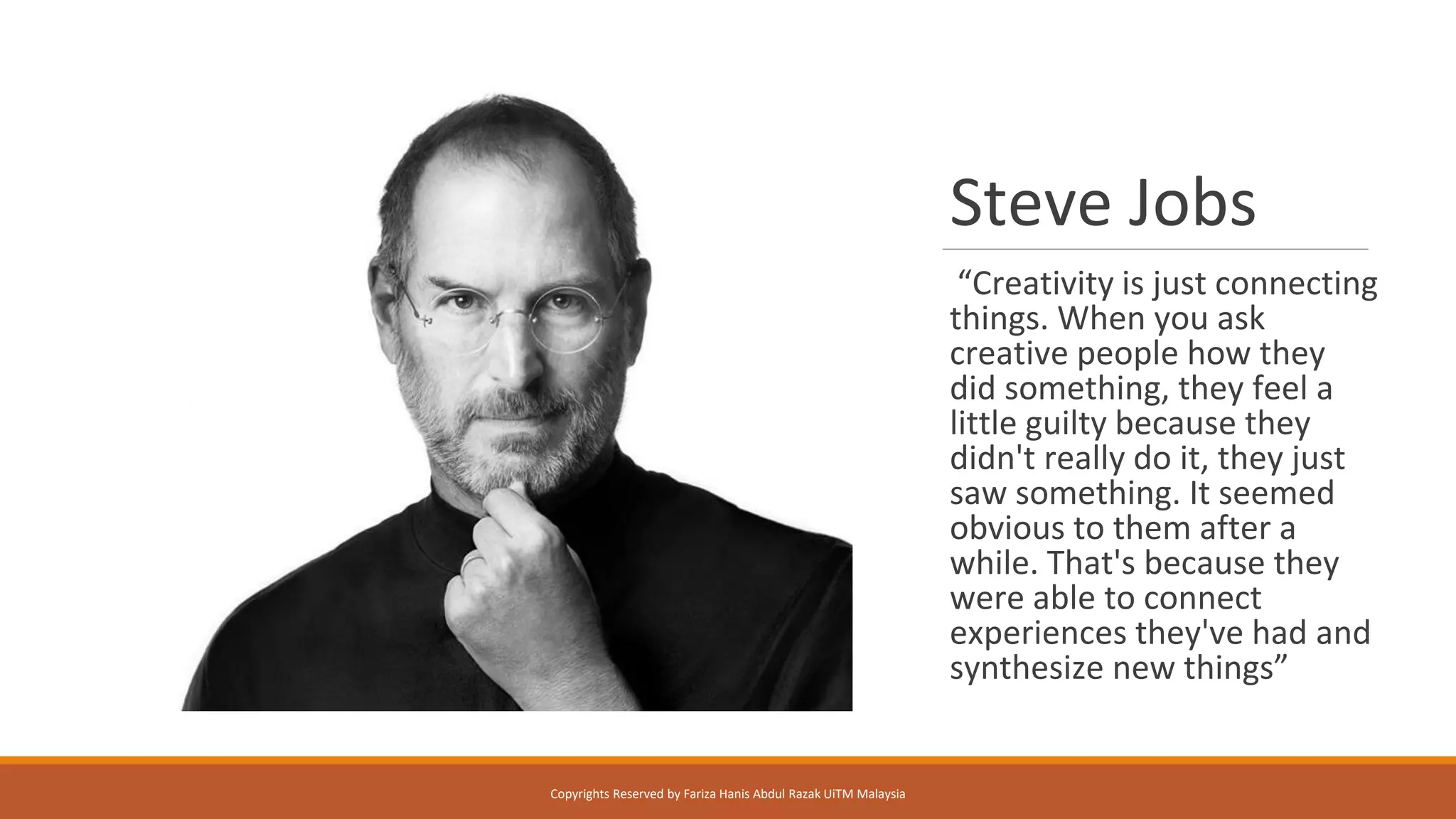 Steve Jobs

“Creativity is just connecting things. When you ask creative people how they did something, they feel a little guilty because they didn't really do it, they just saw something. It seemed obvious to them after a while. That's because they were able to connect experiences they've had and synthesize new things”

Copyrights Reserved by Fariza Hanis Abdul Razak UiTM Malaysia